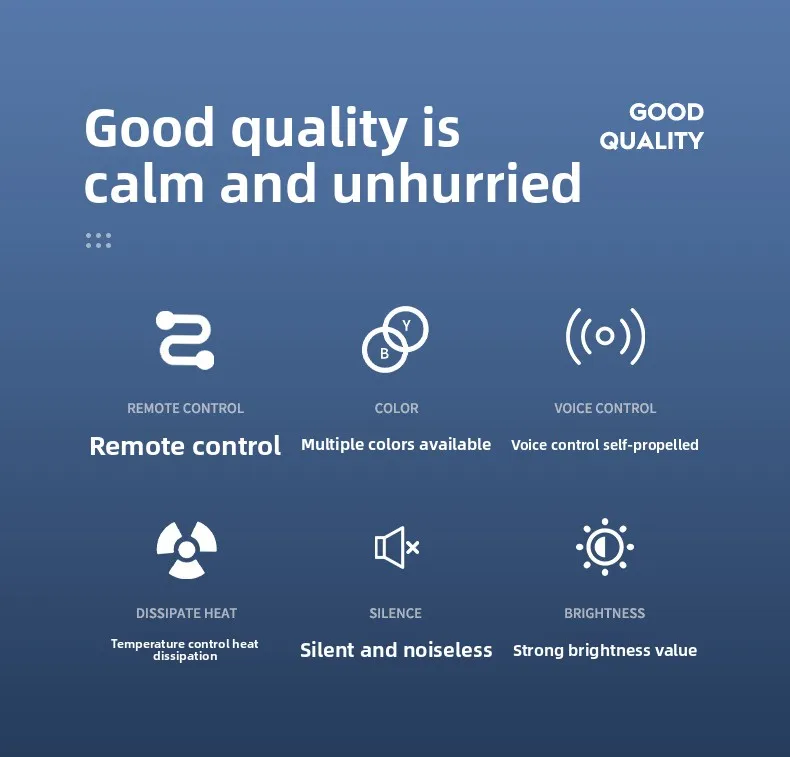 Good quality is calm and unhurried

GOOD QUALITY

Y
B

REMOTE CONTROL
Remote control

COLOR
Multiple colors available

VOICE CONTROL
Voice control self-propelled

DISSIPATE HEAT
Temperature control heat dissipation

SILENCE
Silent and noiseless

BRIGHTNESS
Strong brightness value